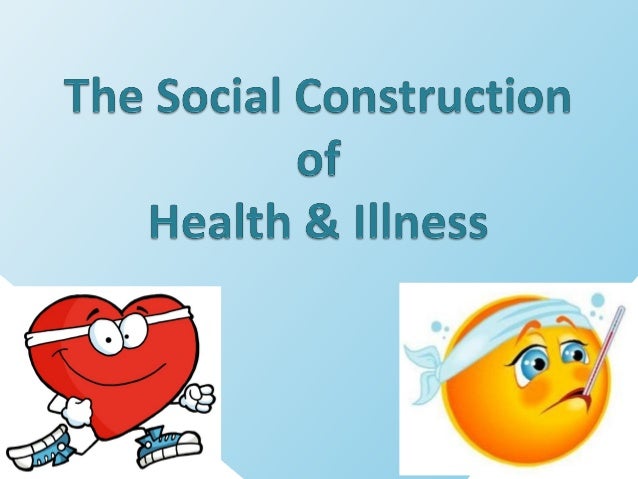 The Social Construction of Health & Illness